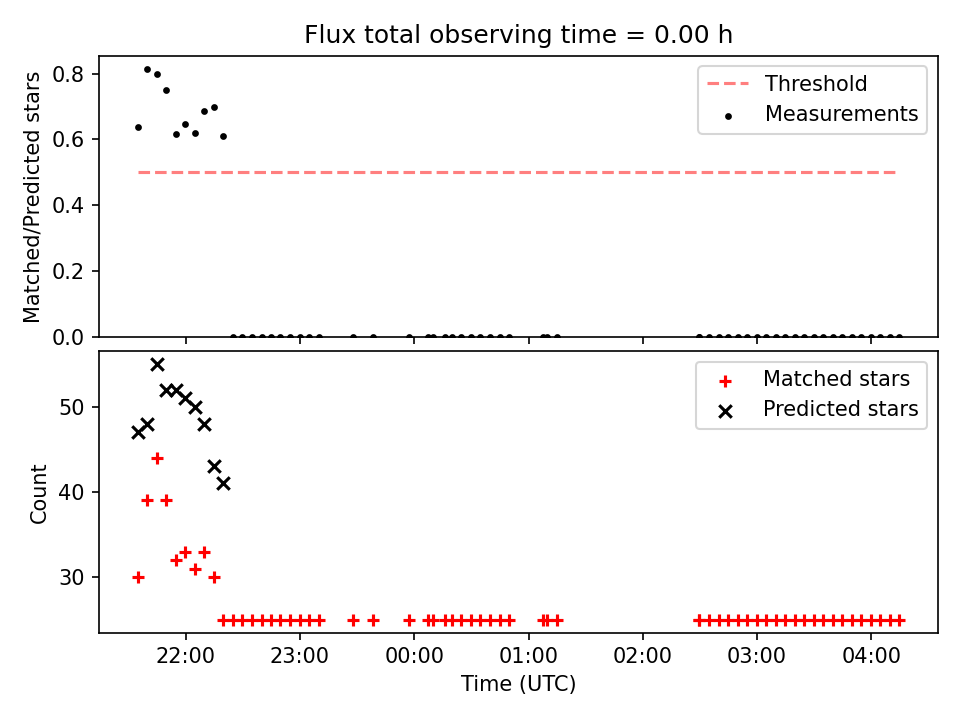 Flux total observing time = 0.00 h

Matched/Predicted stars

0.8
0.6
0.4
0.2
0.0

Threshold
Measurements

Count

50
40
30

Matched stars
Predicted stars

22:00
23:00
00:00
01:00
02:00
03:00
04:00

Time (UTC)